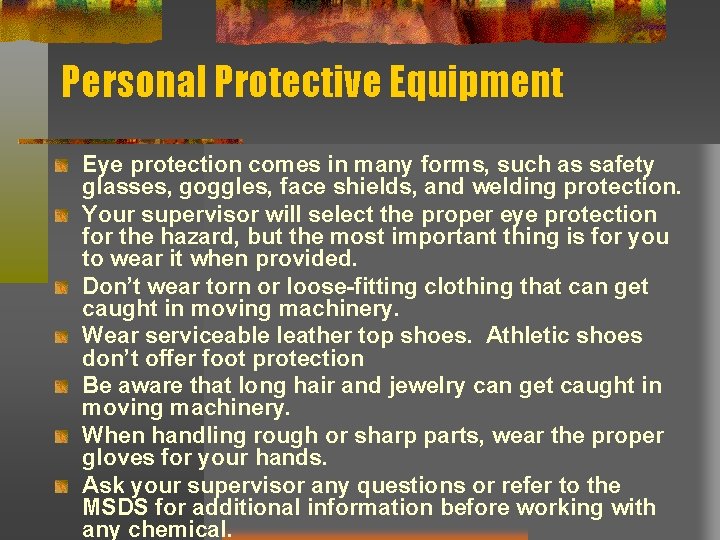 Personal Protective Equipment

Eye protection comes in many forms, such as safety glasses, goggles, face shields, and welding protection.

Your supervisor will select the proper eye protection for the hazard, but the most important thing is for you to wear it when provided.

Don't wear torn or loose-fitting clothing that can get caught in moving machinery.

Wear serviceable leather top shoes. Athletic shoes don't offer foot protection

Be aware that long hair and jewelry can get caught in moving machinery.

When handling rough or sharp parts, wear the proper gloves for your hands.

Ask your supervisor any questions or refer to the MSDS for additional information before working with any chemical.